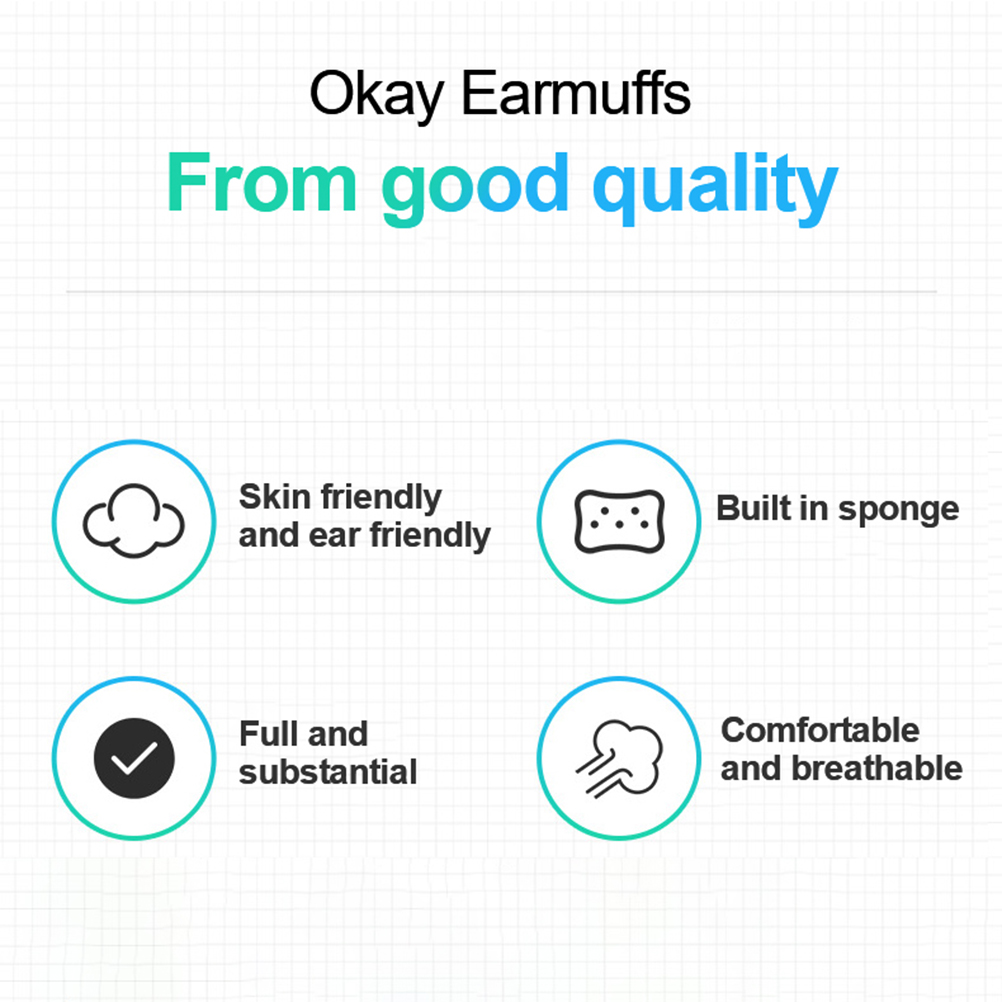 Okay Earmuffs

From good quality

Skin friendly and ear friendly

Built in sponge

Full and substantial

Comfortable and breathable